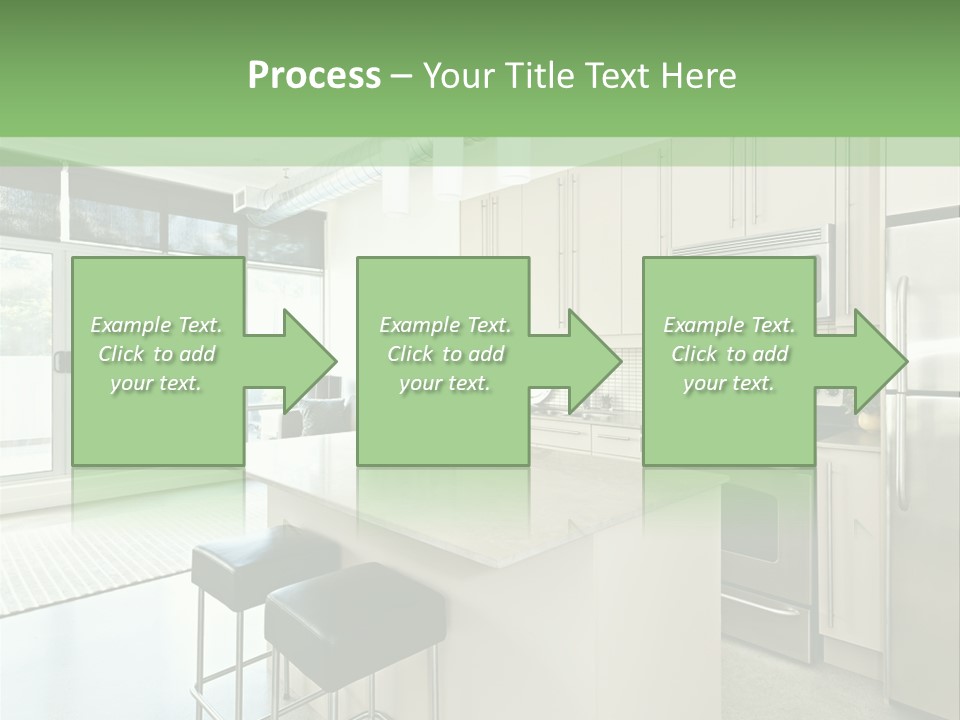 Process – Your Title Text Here

Example Text. Click to add your text.

Example Text. Click to add your text.

Example Text. Click to add your text.